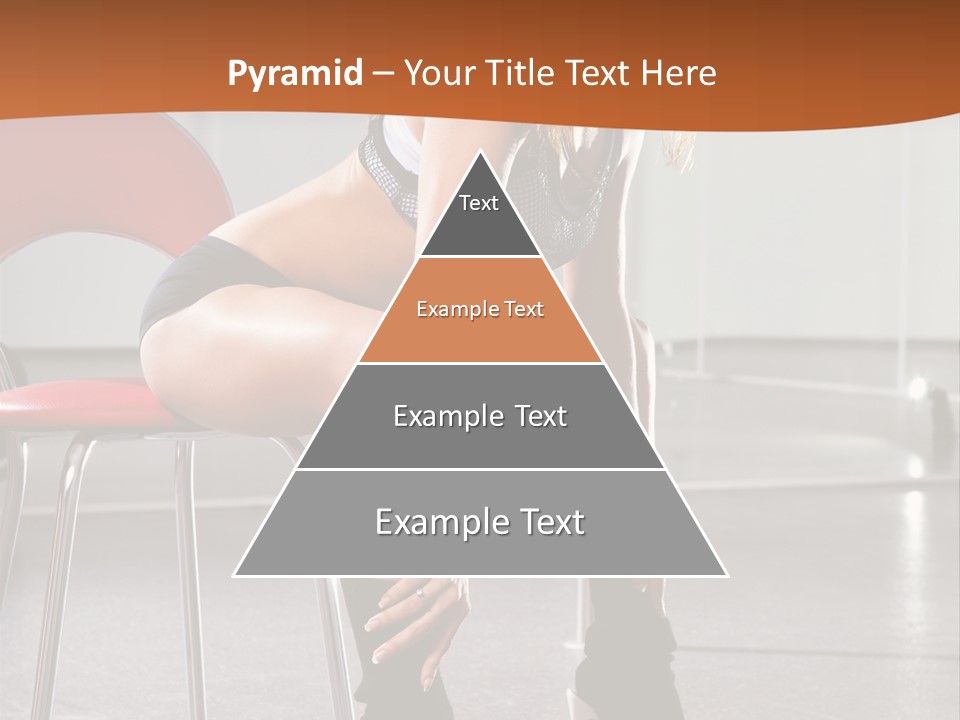 Pyramid – Your Title Text Here

Text

Example Text

Example Text

Example Text